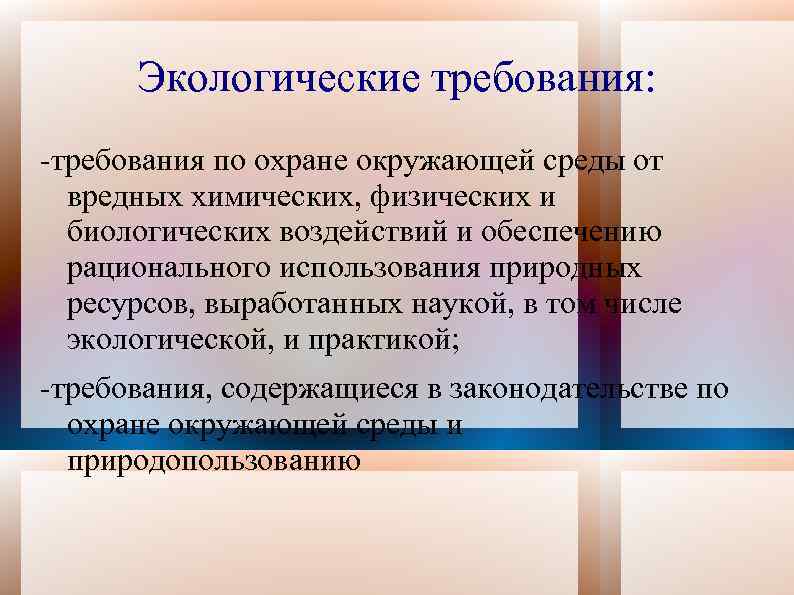 Экологические требования:

-требования по охране окружающей среды от вредных химических, физических и биологических воздействий и обеспечению рационального использования природных ресурсов, выработанных наукой, в том числе экологической, и практикой;

-требования, содержащиеся в законодательстве по охране окружающей среды и природопользованию